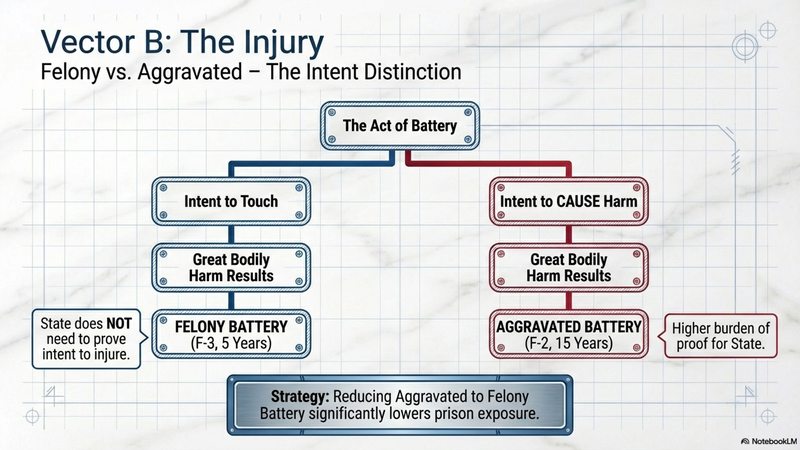 Vector B: The Injury
Felony vs. Aggravated – The Intent Distinction

The Act of Battery

Intent to Touch

Great Bodily Harm Results

State does NOT need to prove intent to injure.

FELONY BATTERY
(F-3, 5 Years)

Intent to CAUSE Harm

Great Bodily Harm Results

AGGRAVATED BATTERY
(F-2, 15 Years)

Higher burden of proof for State.

Strategy: Reducing Aggravated to Felony Battery significantly lowers prison exposure.

NotebookLM